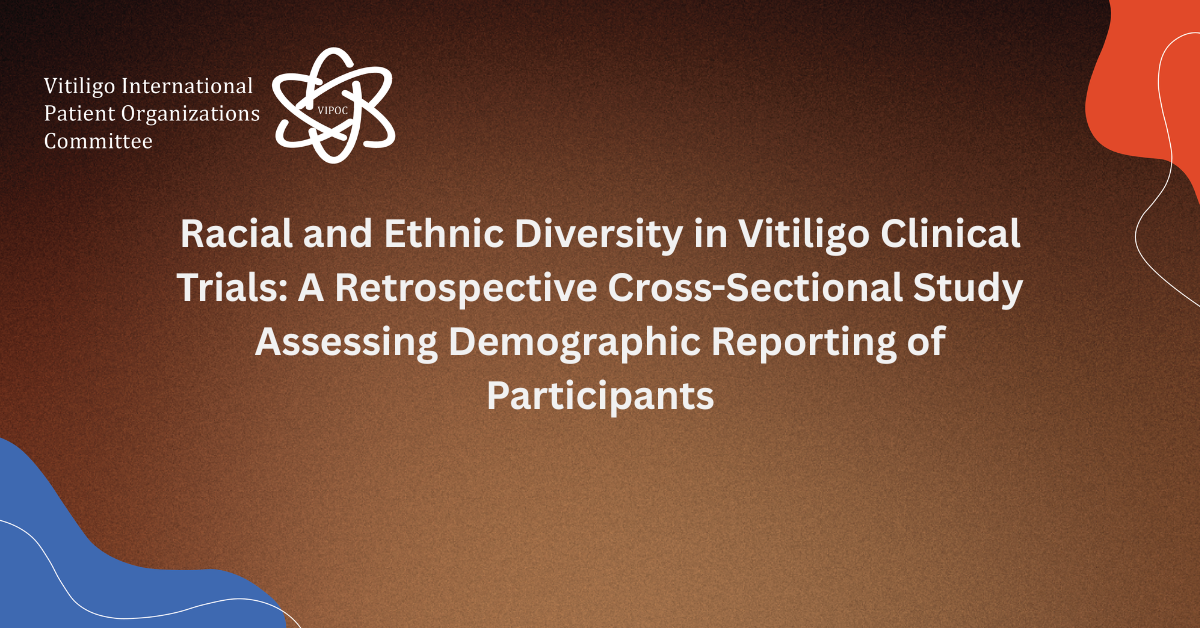 Vitiligo International
Patient Organizations
Committee

VIPOC

Racial and Ethnic Diversity in Vitiligo Clinical Trials: A Retrospective Cross-Sectional Study Assessing Demographic Reporting of Participants